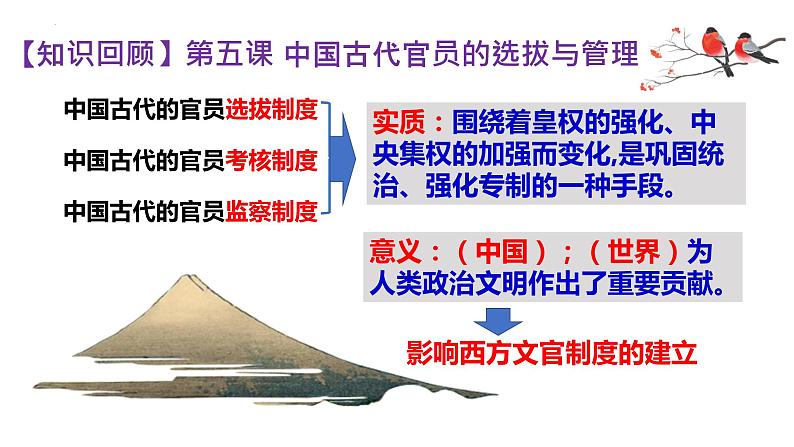 【知识回顾】第五课 中国古代官员的选拔与管理

中国古代的官员选拔制度

中国古代的官员考核制度

中国古代的官员监察制度

实质：围绕着皇权的强化、中央集权的加强而变化,是巩固统治、强化专制的一种手段。

意义：（中国）；（世界）为人类政治文明作出了重要贡献。

影响西方文官制度的建立